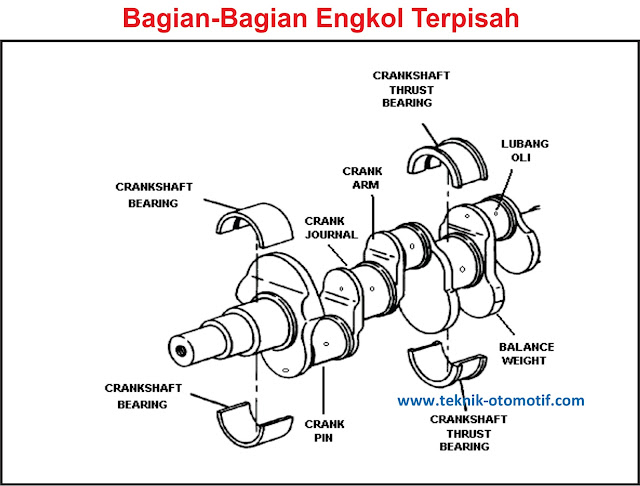 Bagian-Bagian Engkol Terpisah

CRANKSHAFT THRUST BEARING

LUBANG OLI

CRANK ARM

CRANKSHAFT BEARING

CRANK JOURNAL

BALANCE WEIGHT

CRANKSHAFT BEARING

www.teknik-otomotif.com

CRANK PIN

CRANKSHAFT THRUST BEARING